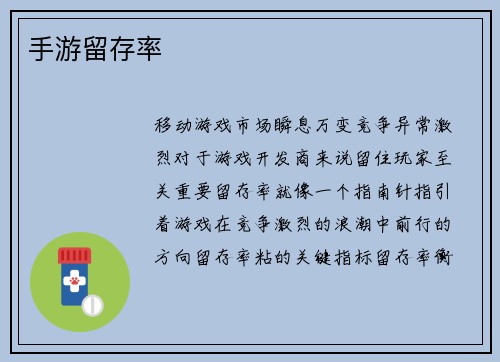 手游留存率

移动游戏市场瞬息万变竞争异常激烈对于游戏开发商来说留住玩家至关重要留存率就像一个指南针指引着游戏在竞争激烈的浪潮中前行的方向留存率粘的关键指标留存率衡